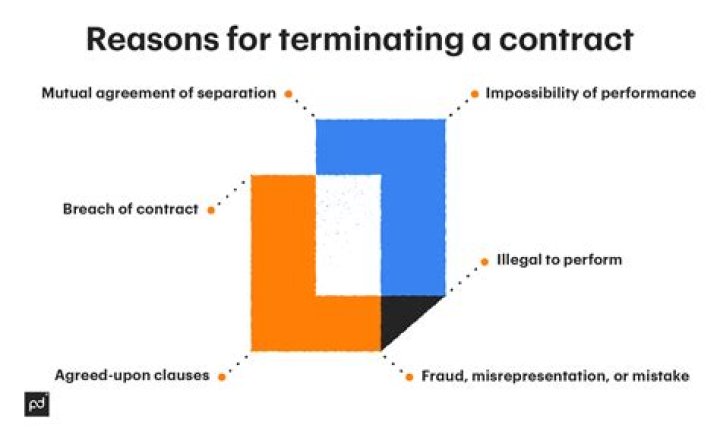 Reasons for terminating a contract

Mutual agreement of separation

Impossibility of performance

Breach of contract

Illegal to perform

Agreed-upon clauses

Fraud, misrepresentation, or mistake

pd